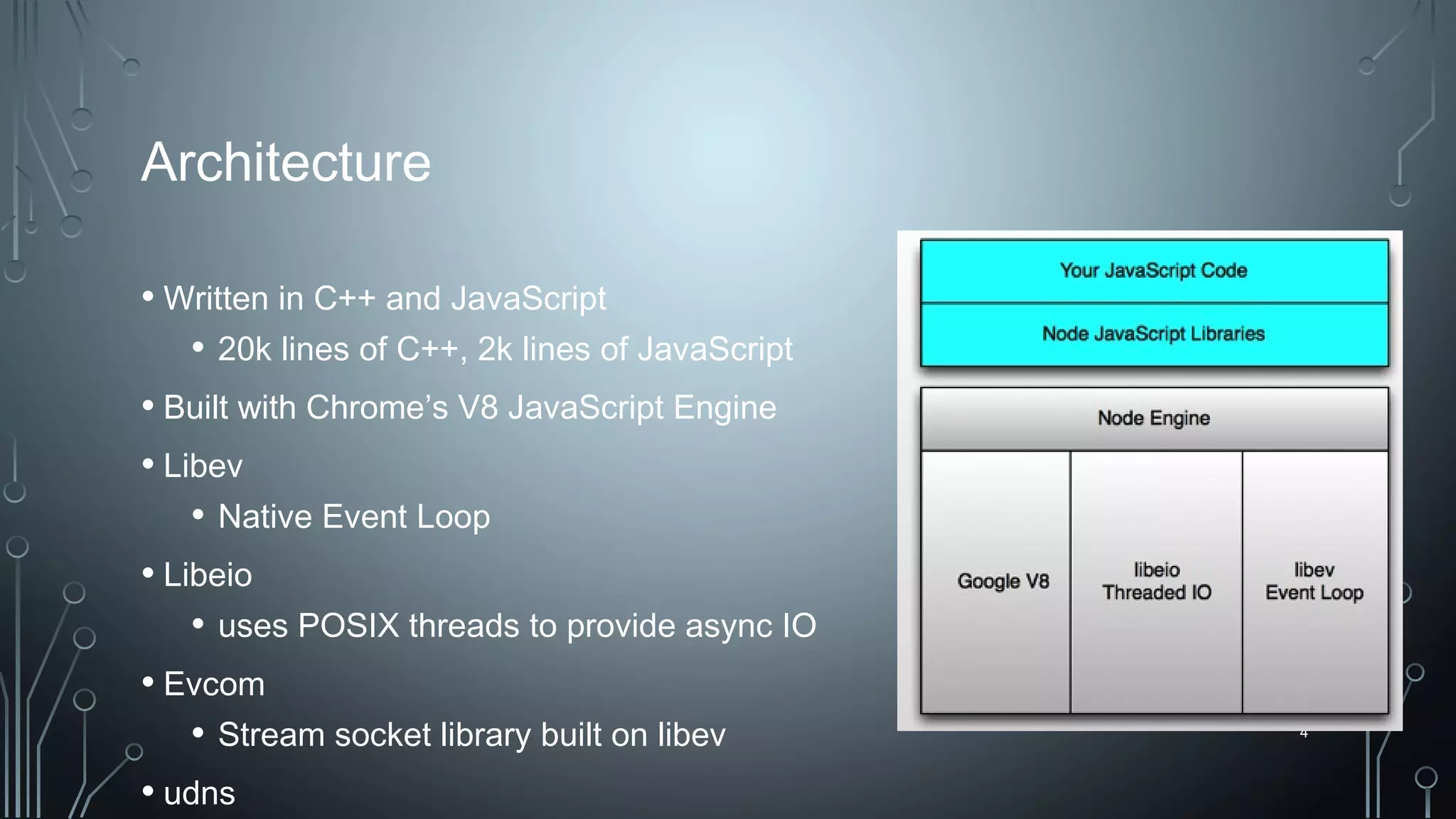 Architecture

• Written in C++ and JavaScript
  • 20k lines of C++, 2k lines of JavaScript
• Built with Chrome's V8 JavaScript Engine
• Libev
  • Native Event Loop
• Libeio
  • uses POSIX threads to provide async IO
• Evcom
  • Stream socket library built on libev
• udns

Your JavaScript Code

Node JavaScript Libraries

Node Engine

Google V8

libeio Threaded IO

libev Event Loop

4